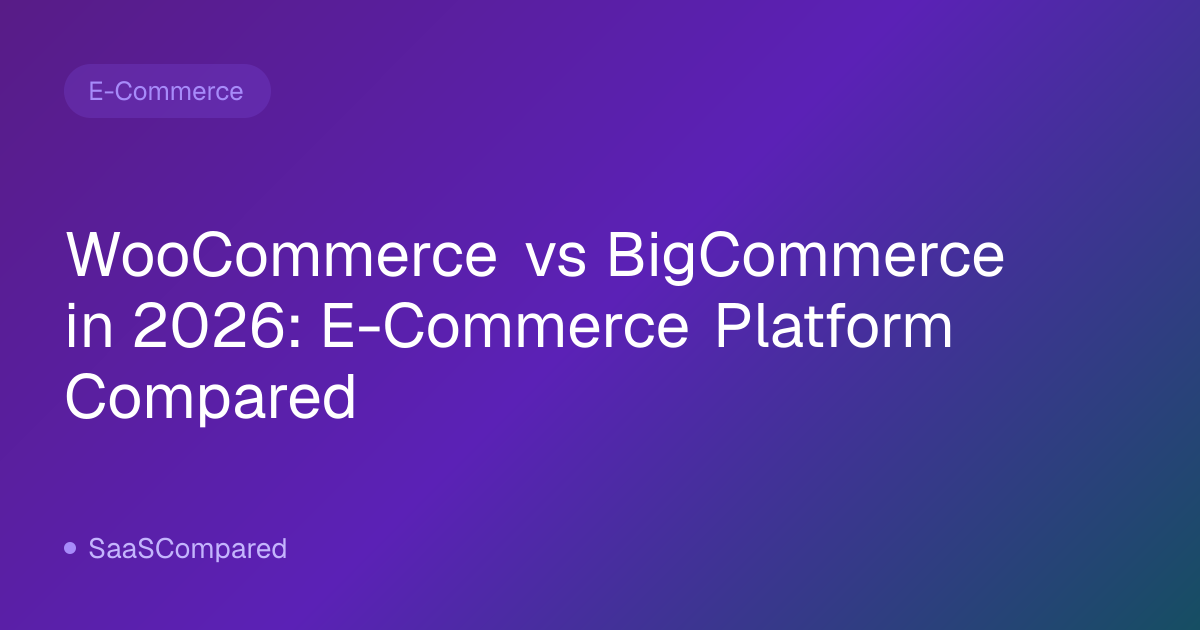 E-Commerce

WooCommerce vs BigCommerce in 2026: E-Commerce Platform Compared

SaaSCompared